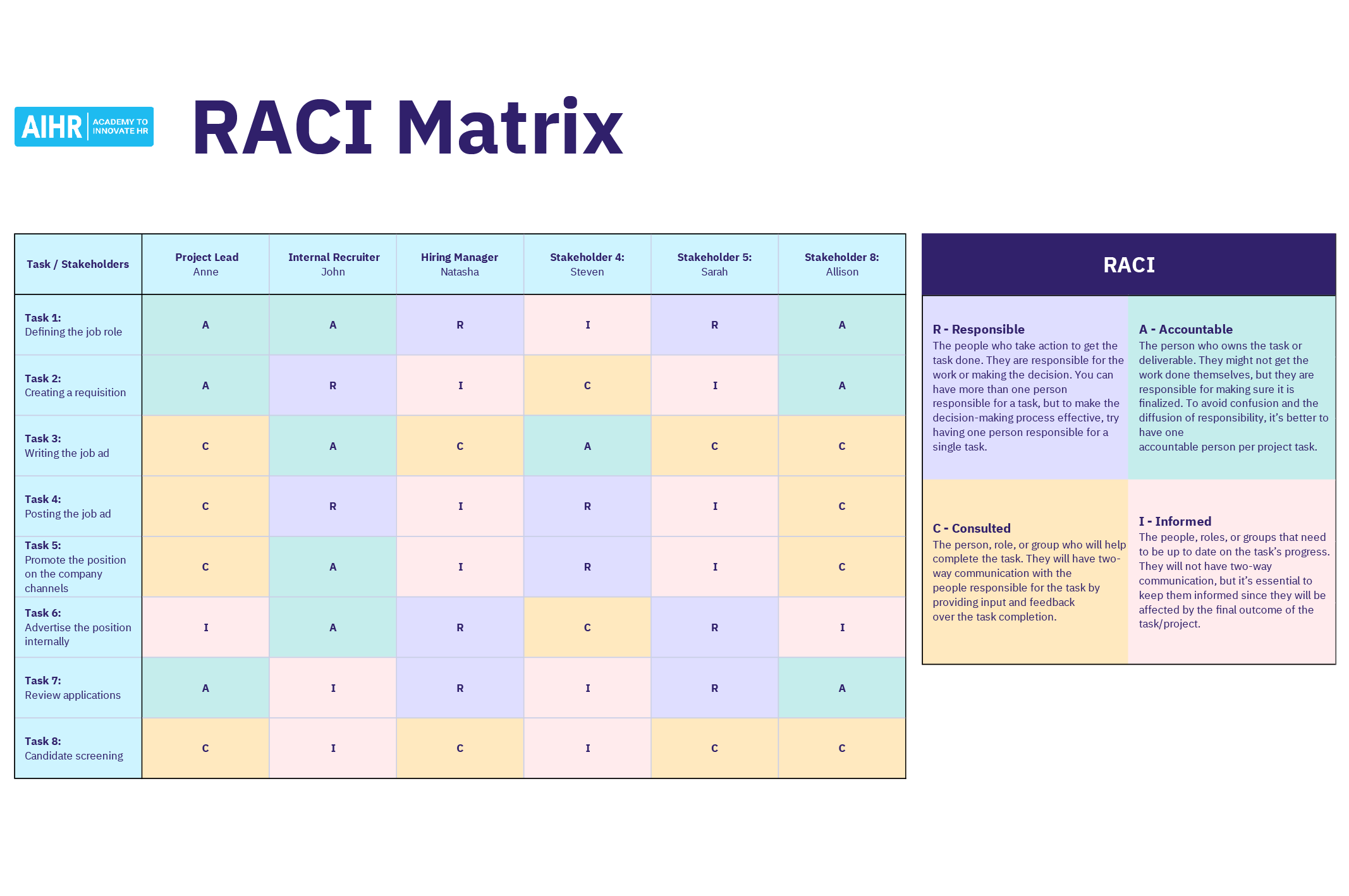 AIHR ACADEMY TO INNOVATE HR

RACI Matrix

| Task / Stakeholders | Project Lead Anne | Internal Recruiter John | Hiring Manager Natasha | Stakeholder 4: Steven | Stakeholder 5: Sarah | Stakeholder 8: Allison |
|---|---|---|---|---|---|---|
| Task 1: Defining the job role | A | A | R | I | R | A |
| Task 2: Creating a requisition | A | R | I | C | I | A |
| Task 3: Writing the job ad | C | A | C | A | C | C |
| Task 4: Posting the job ad | C | R | I | R | I | C |
| Task 5: Promote the position on the company channels | C | A | I | R | I | C |
| Task 6: Advertise the position internally | I | A | R | C | R | I |
| Task 7: Review applications | A | I | R | I | R | A |
| Task 8: Candidate screening | C | I | C | I | C | C |

RACI

R - Responsible
The people who take action to get the task done. They are responsible for the work or making the decision. You can have more than one person responsible for a task, but to make the decision-making process effective, try having one person responsible for a single task.

A - Accountable
The person who owns the task or deliverable. They might not get the work done themselves, but they are responsible for making sure it is finalized. To avoid confusion and the diffusion of responsibility, it's better to have one accountable person per project task.

C - Consulted
The person, role, or group who will help complete the task. They will have two-way communication with the people responsible for the task by providing input and feedback over the task completion.

I - Informed
The people, roles, or groups that need to be up to date on the task's progress. They will not have two-way communication, but it's essential to keep them informed since they will be affected by the final outcome of the task/project.